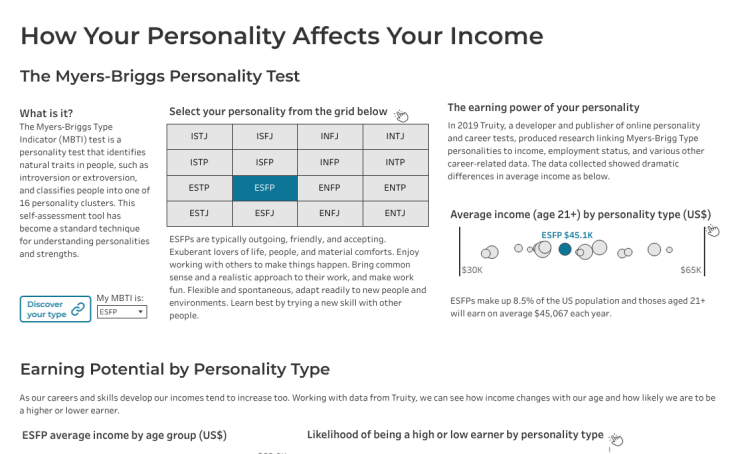 How Your Personality Affects Your Income

The Myers-Briggs Personality Test

What is it?
The Myers-Briggs Type Indicator (MBTI) test is a personality test that identifies natural traits in people, such as introversion or extroversion, and classifies people into one of 16 personality clusters. This self-assessment tool has become a standard technique for understanding personalities and strengths.

Discover your type

My MBTI is:
ESFP

Select your personality from the grid below

| ISTJ | ISFJ | INFJ | INTJ |
|---|---|---|---|
| ISTP | ISFP | INFP | INTP |
| ESTP | ESFP | ENFP | ENTP |
| ESTJ | ESFJ | ENFJ | ENTJ |

ESFPs are typically outgoing, friendly, and accepting. Exuberant lovers of life, people, and material comforts. Enjoy working with others to make things happen. Bring common sense and a realistic approach to their work, and make work fun. Flexible and spontaneous, adapt readily to new people and environments. Learn best by trying a new skill with other people.

The earning power of your personality
In 2019 Truity, a developer and publisher of online personality and career tests, produced research linking Myers-Brigg Type personalities to income, employment status, and various other career-related data. The data collected showed dramatic differences in average income as below.

Average income (age 21+) by personality type (US$)
ESFP $45.1K
$30K
$65K

ESFPs make up 8.5% of the US population and thoses aged 21+ will earn on average $45,067 each year.

Earning Potential by Personality Type

As our careers and skills develop our incomes tend to increase too. Working with data from Truity, we can see how income changes with our age and how likely we are to be a higher or lower earner.

ESFP average income by age group (US$)

Likelihood of being a high or low earner by personality type